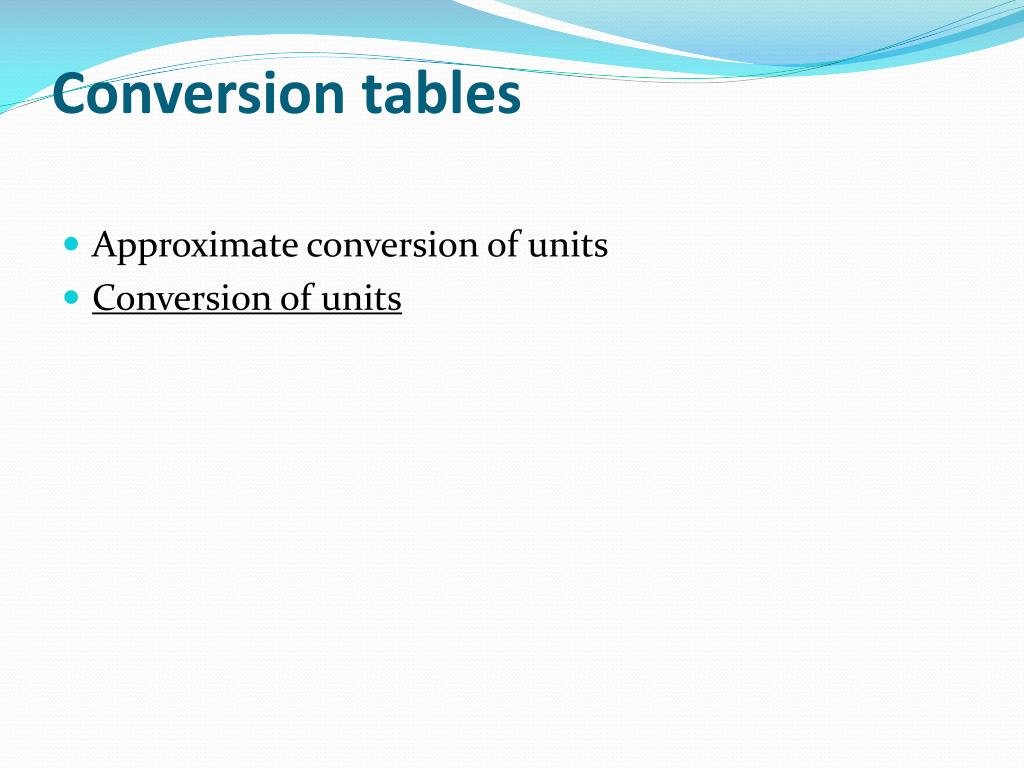 Conversion tables

- Approximate conversion of units
- Conversion of units